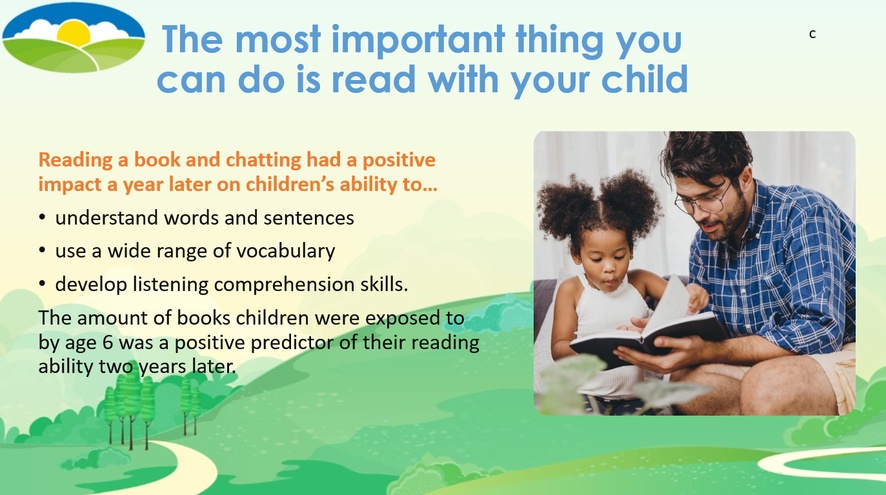 The most important thing you can do is read with your child

c

Reading a book and chatting had a positive impact a year later on children's ability to...

• understand words and sentences
• use a wide range of vocabulary
• develop listening comprehension skills.

The amount of books children were exposed to by age 6 was a positive predictor of their reading ability two years later.